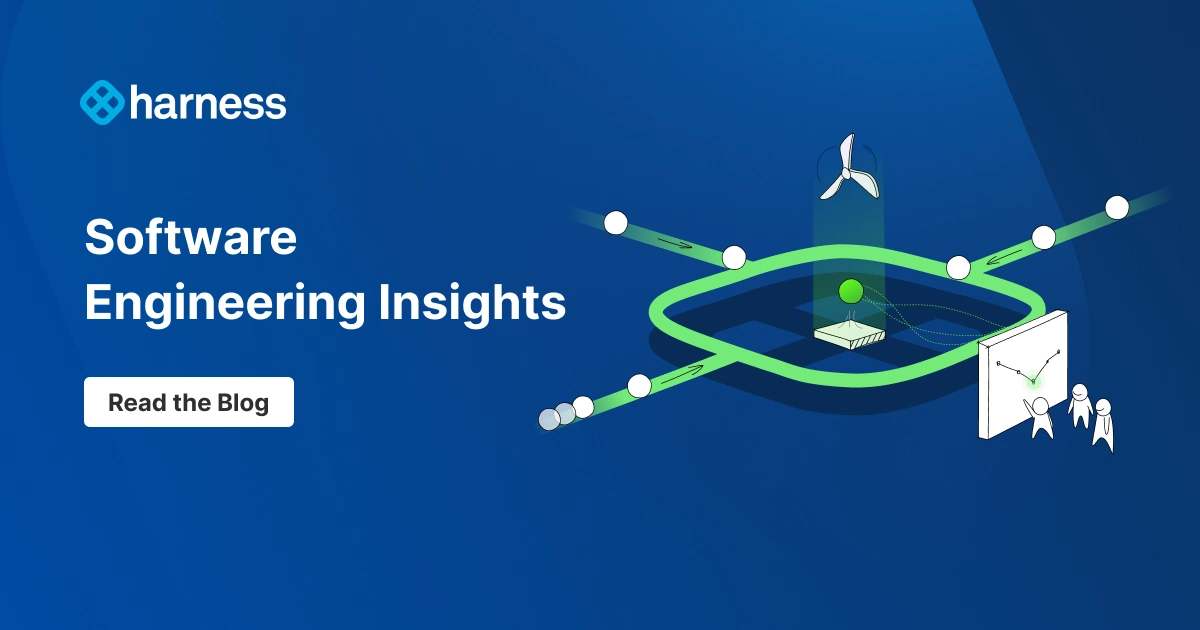 harness

Software Engineering Insights

Read the Blog